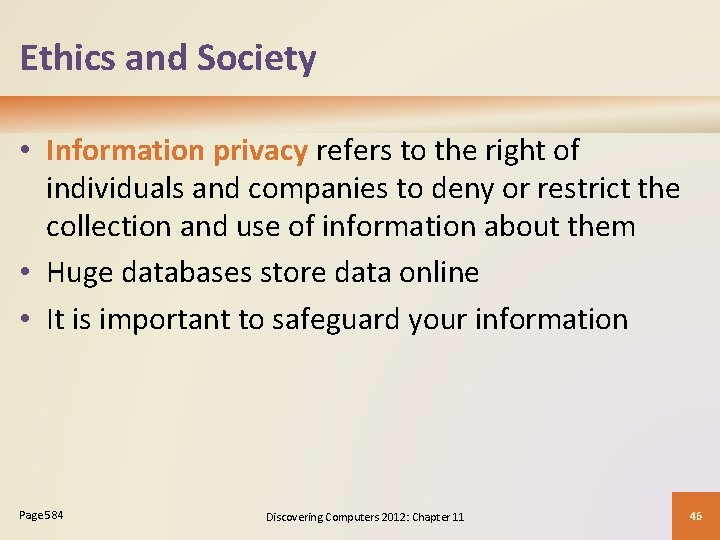 Ethics and Society

• Information privacy refers to the right of individuals and companies to deny or restrict the collection and use of information about them

• Huge databases store data online

• It is important to safeguard your information

Page 584

Discovering Computers 2012: Chapter 11

46